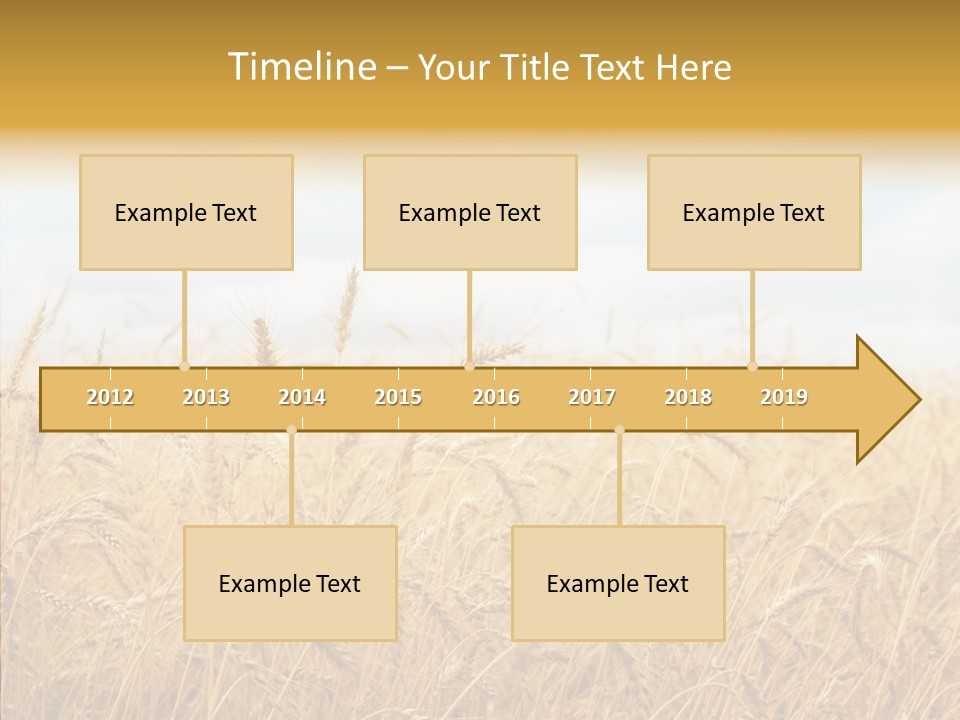 Timeline – Your Title Text Here

Example Text

Example Text

Example Text

2012 2013 2014 2015 2016 2017 2018 2019

Example Text

Example Text